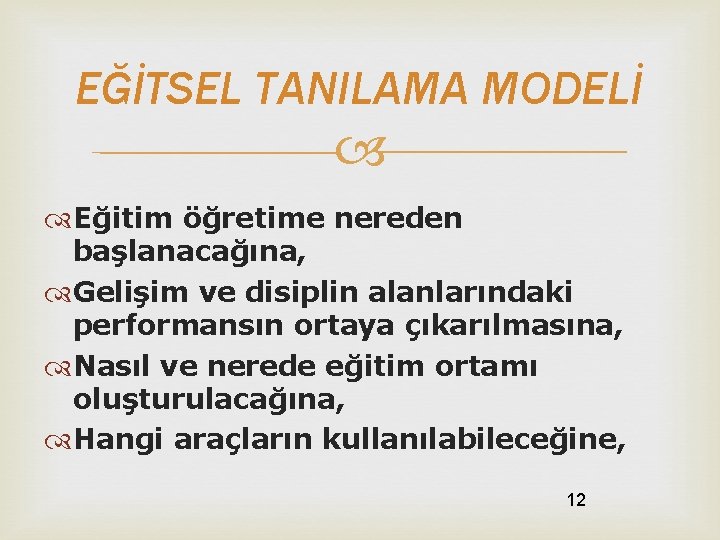 EĞİTSEL TANILAMA MODELİ

Eğitim öğretime nereden başlanacağına,

Gelişim ve disiplin alanlarındaki performansın ortaya çıkarılmasına,

Nasıl ve nerede eğitim ortamı oluşturulacağına,

Hangi araçların kullanılabileceğine,

12